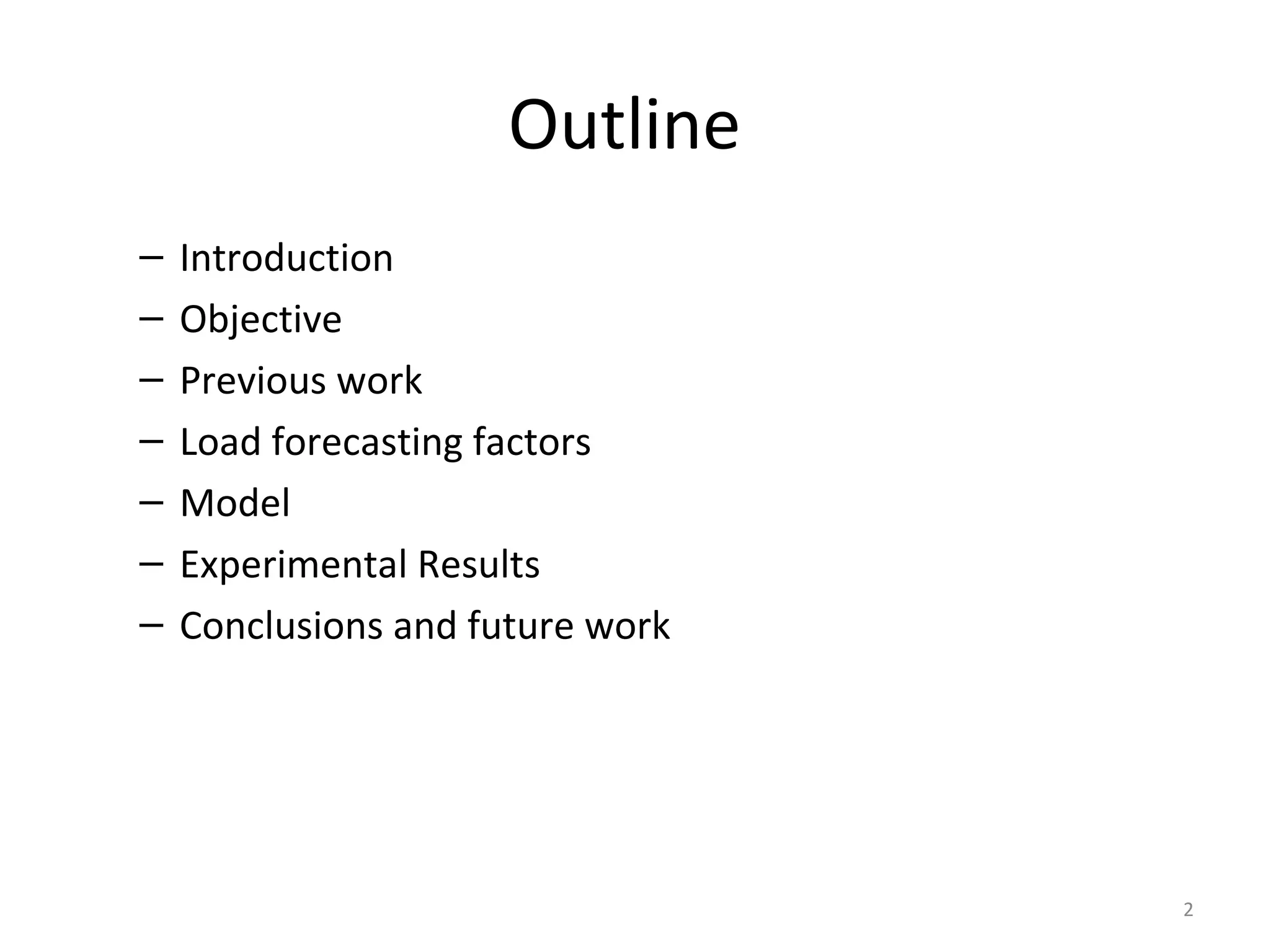 Outline

– Introduction
– Objective
– Previous work
– Load forecasting factors
– Model
– Experimental Results
– Conclusions and future work

2